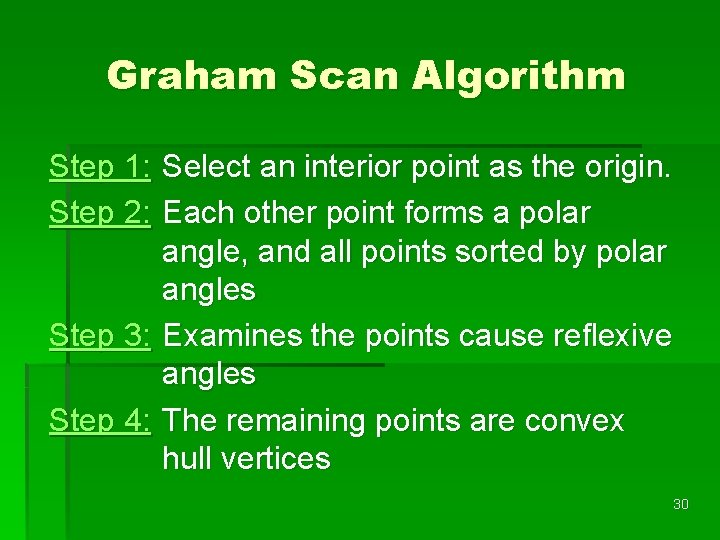 Graham Scan Algorithm

Step 1: Select an interior point as the origin.

Step 2: Each other point forms a polar angle, and all points sorted by polar angles

Step 3: Examines the points cause reflexive angles

Step 4: The remaining points are convex hull vertices

30